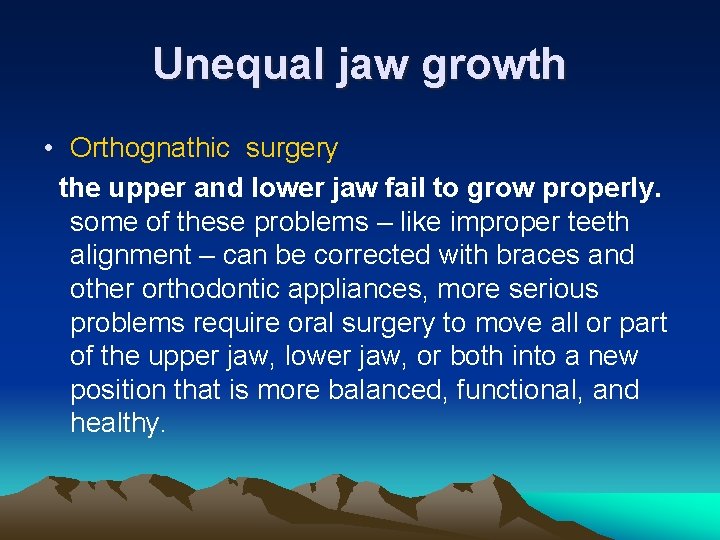 Unequal jaw growth

• Orthognathic surgery

the upper and lower jaw fail to grow properly. some of these problems – like improper teeth alignment – can be corrected with braces and other orthodontic appliances, more serious problems require oral surgery to move all or part of the upper jaw, lower jaw, or both into a new position that is more balanced, functional, and healthy.